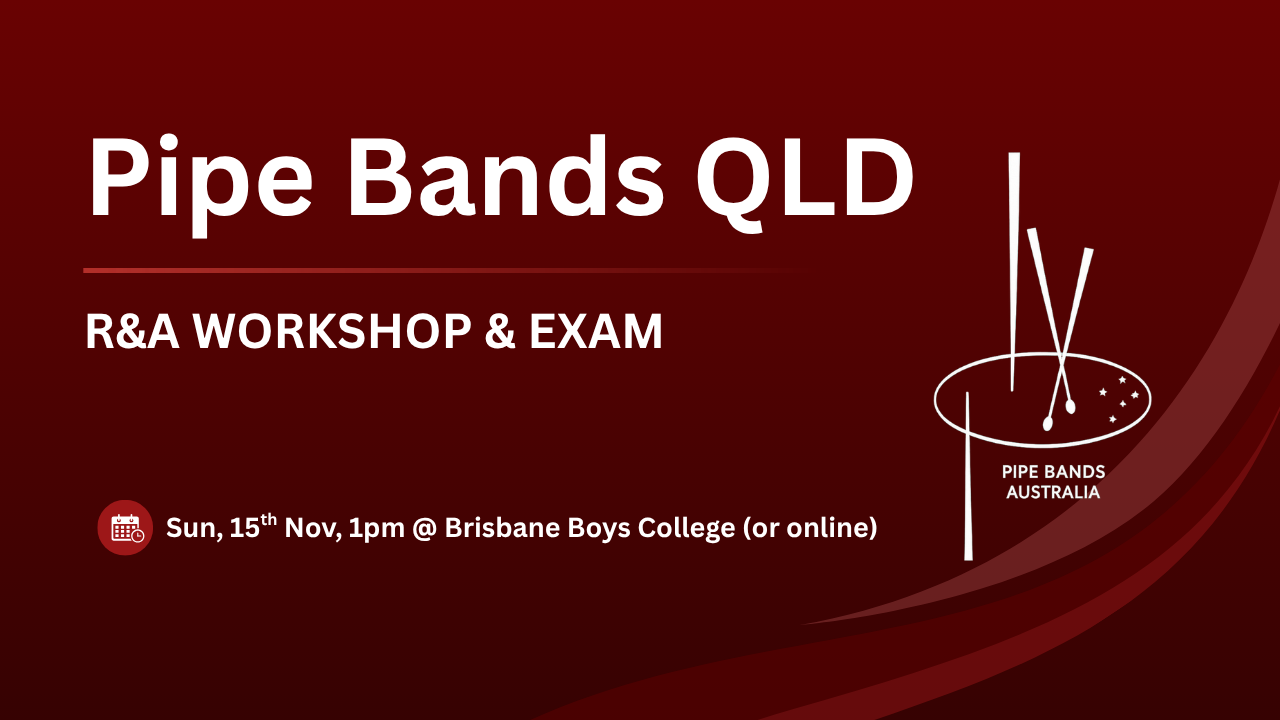 Pipe Bands QLD

R&A WORKSHOP & EXAM

Sun, 15th Nov, 1pm @ Brisbane Boys College (or online)

PIPE BANDS
AUSTRALIA